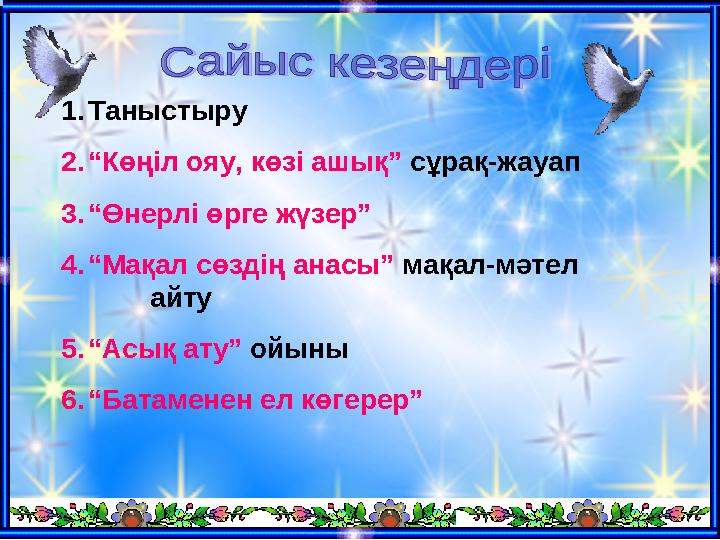 Сайыс кезеңдері

1. Таныстыру

2. “Көңіл ояу, көзі ашық” сұрақ-жауап

3. “Өнерлі өрге жүзер”

4. “Мақал сөздің анасы” мақал-мәтел айту

5. “Асық ату” ойыны

6. “Батаменен ел көгерер”